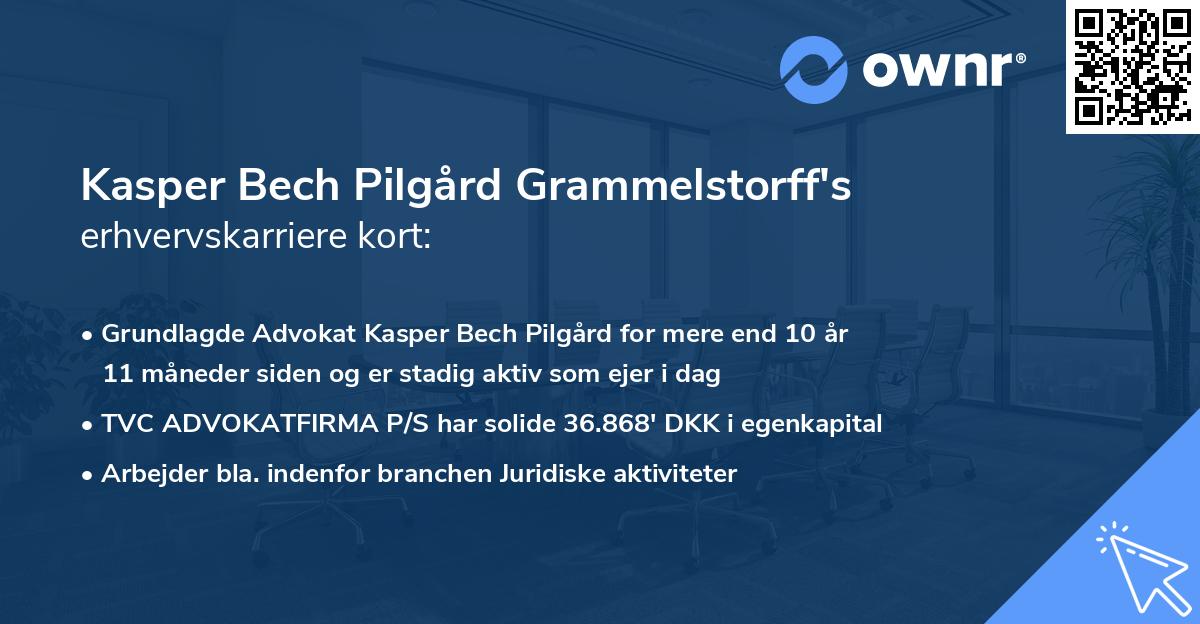 ownr®

Kasper Bech Pilgård Grammelstorff's erhvervskarriere kort:

• Grundlagde Advokat Kasper Bech Pilgård for mere end 10 år 11 måneder siden og er stadig aktiv som ejer i dag
• TVC ADVOKATFIRMA P/S har solide 36.868' DKK i egenkapital
• Arbejder bla. indenfor branchen Juridiske aktiviteter